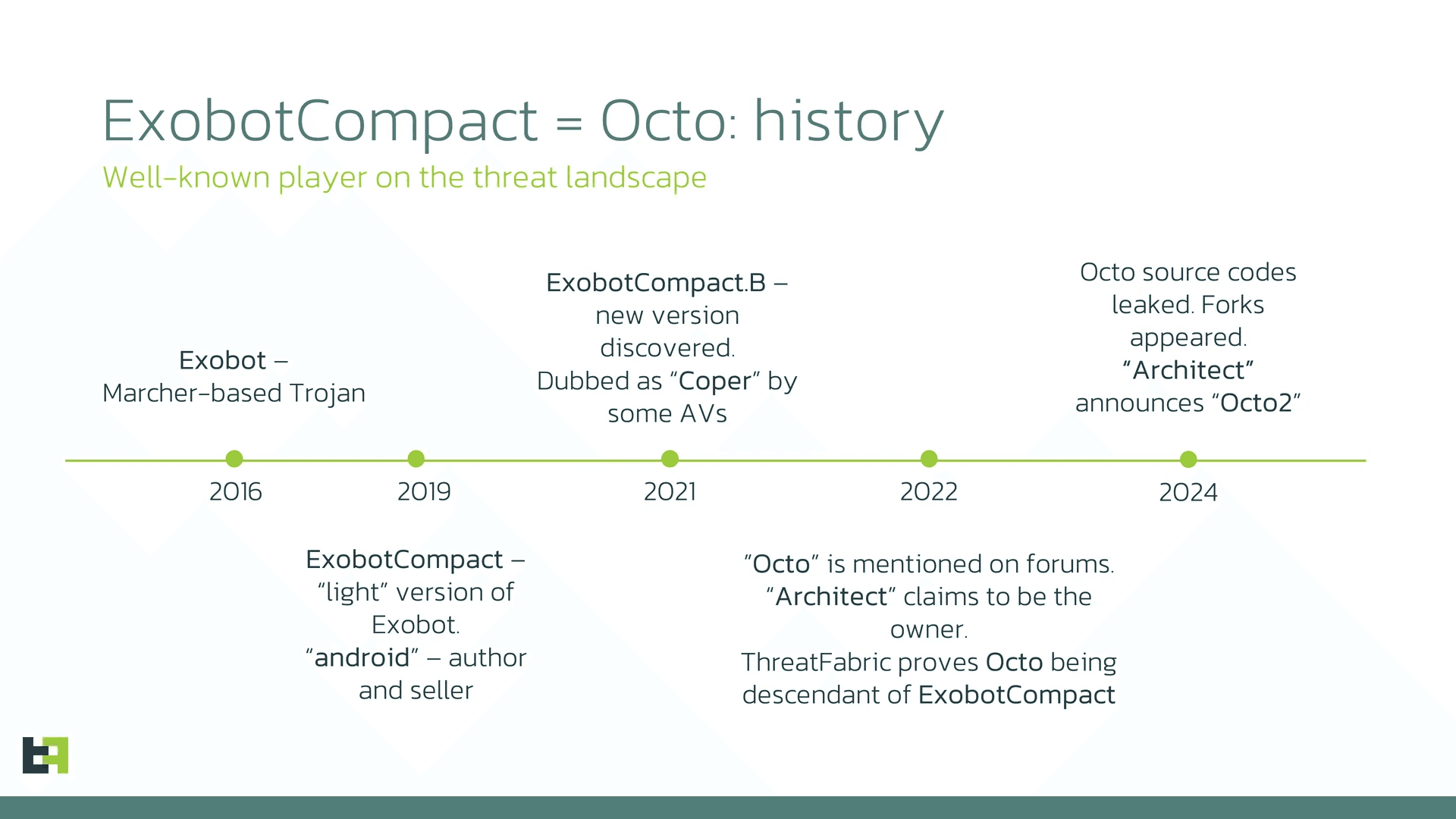 ExobotCompact = Octo: history

Well-known player on the threat landscape

Exobot – Marcher-based Trojan

ExobotCompact.B – new version discovered. Dubbed as "Coper" by some AVs

Octo source codes leaked. Forks appeared. "Architect" announces "Octo2"

2016

2019

2021

2022

2024

ExobotCompact – "light" version of Exobot. "android" – author and seller

"Octo" is mentioned on forums. "Architect" claims to be the owner. ThreatFabric proves Octo being descendant of ExobotCompact